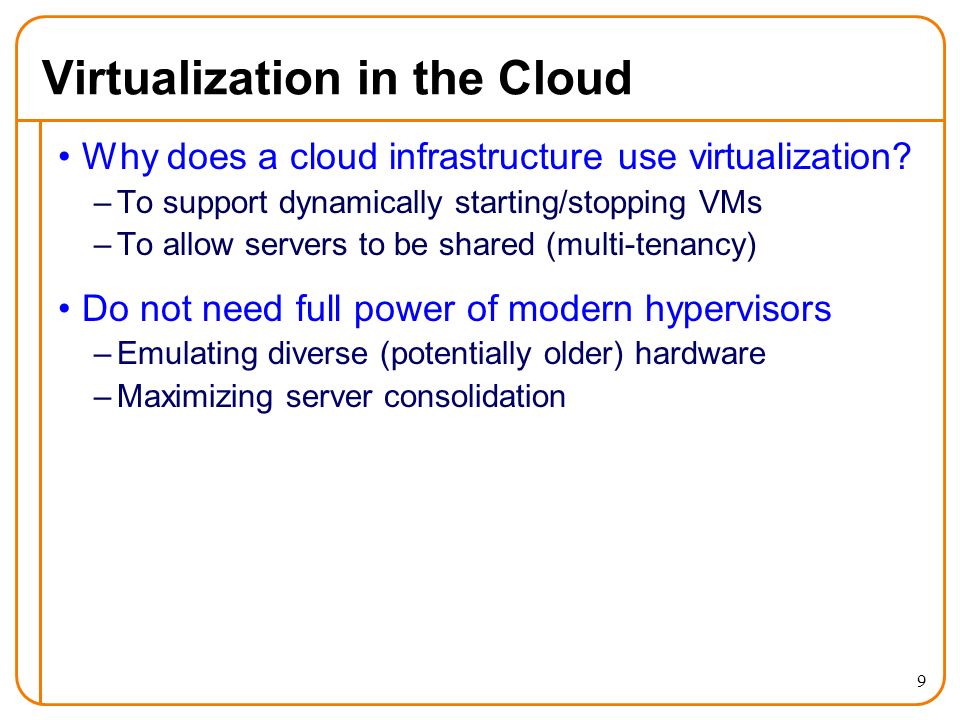 Virtualization in the Cloud

• Why does a cloud infrastructure use virtualization?
– To support dynamically starting/stopping VMs
– To allow servers to be shared (multi-tenancy)

• Do not need full power of modern hypervisors
– Emulating diverse (potentially older) hardware
– Maximizing server consolidation

9